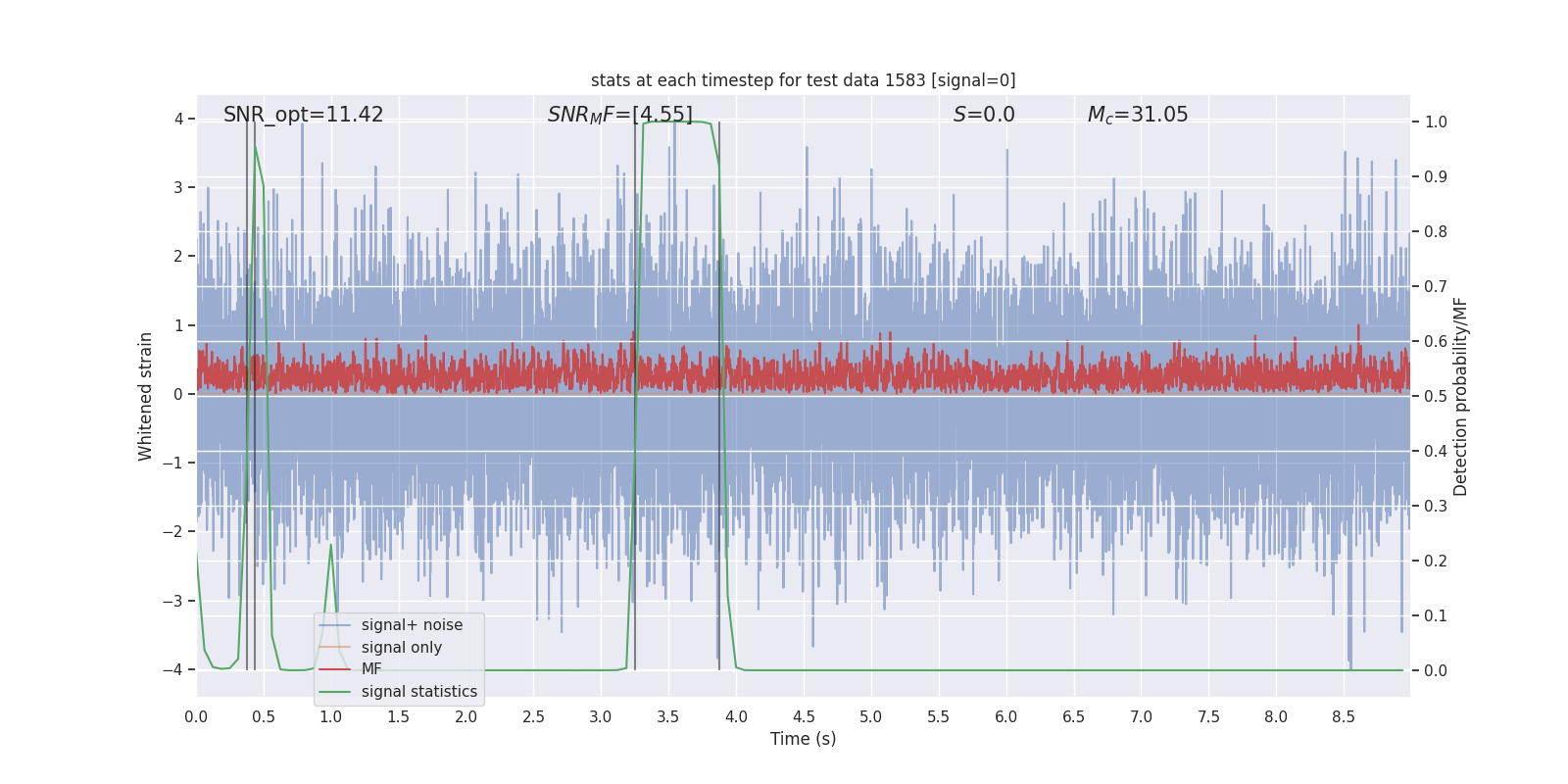 stats at each timestep for test data 1583 [signal=0]

SNR_opt=11.42

$SNR_MF$=[4.55]

$S$=0.0

$M_c$=31.05

Whitened strain

4
3
2
1
0
−1
−2
−3
−4

Detection probability/MF

1.0
0.9
0.8
0.7
0.6
0.5
0.4
0.3
0.2
0.1
0.0

signal+ noise
signal only
MF
signal statistics

0.0 0.5 1.0 1.5 2.0 2.5 3.0 3.5 4.0 4.5 5.0 5.5 6.0 6.5 7.0 7.5 8.0 8.5

Time (s)